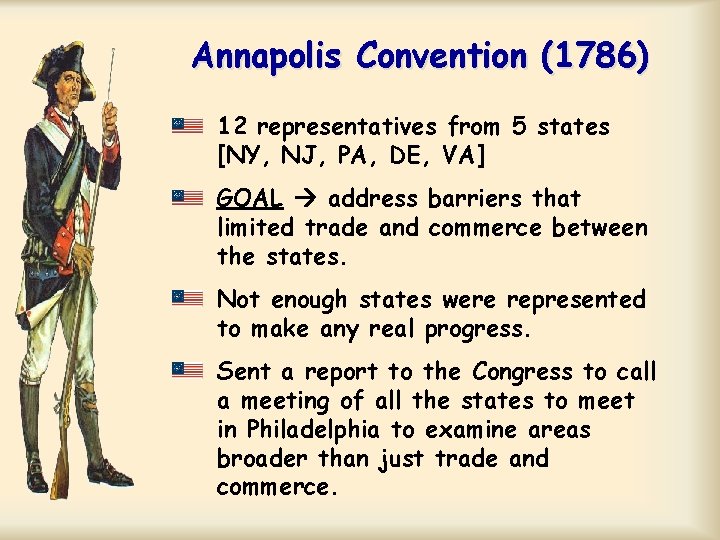 Annapolis Convention (1786)

12 representatives from 5 states [NY, NJ, PA, DE, VA]

GOAL → address barriers that limited trade and commerce between the states.

Not enough states were represented to make any real progress.

Sent a report to the Congress to call a meeting of all the states to meet in Philadelphia to examine areas broader than just trade and commerce.